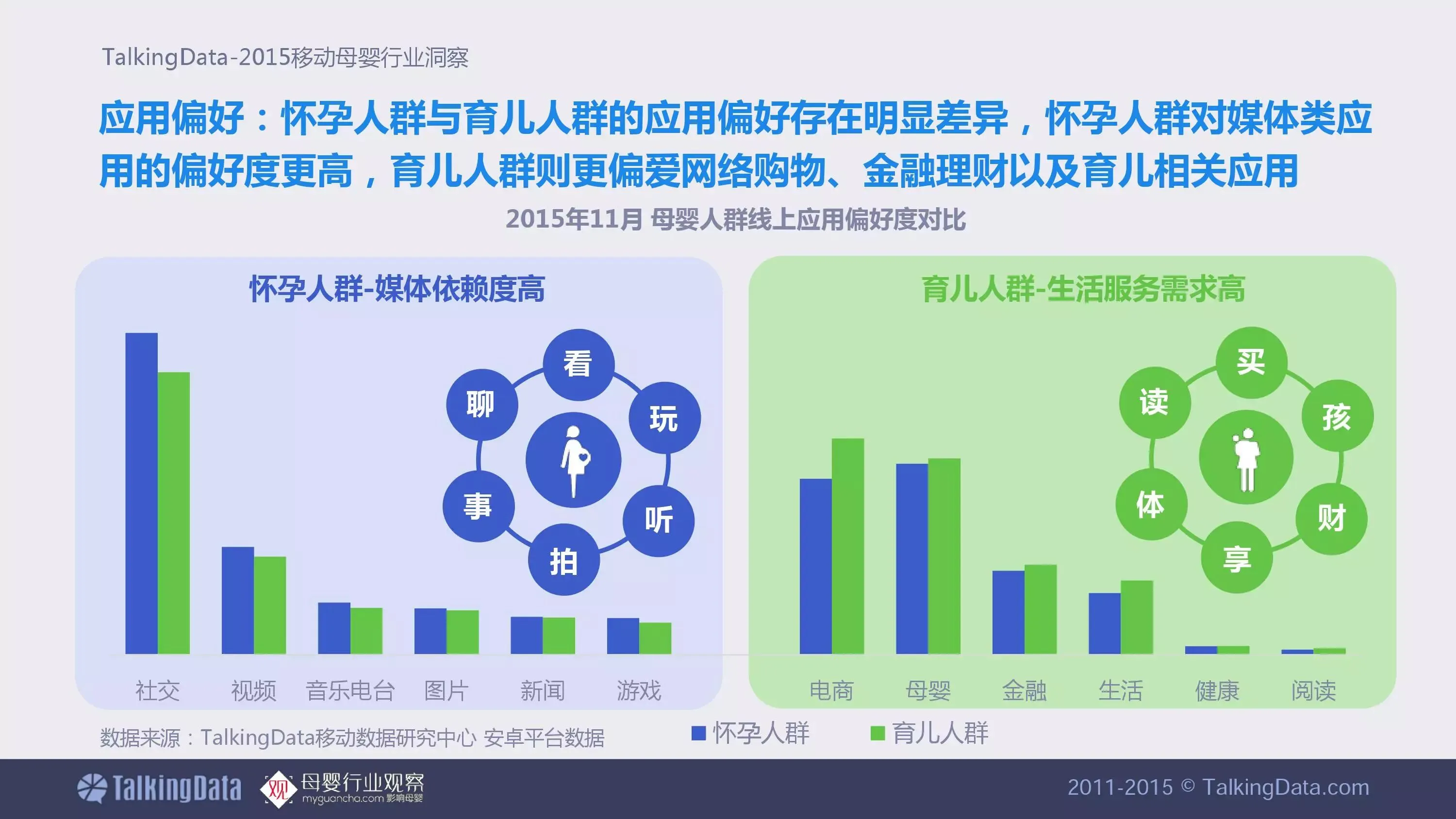 TalkingData-2015移动母婴行业洞察

应用偏好：怀孕人群与育儿人群的应用偏好存在明显差异，怀孕人群对媒体类应用的偏好度更高，育儿人群则更偏爱网络购物、金融理财以及育儿相关应用

2015年11月 母婴人群线上应用偏好度对比

怀孕人群-媒体依赖度高

看
聊
玩
事
听
拍

社交 视频 音乐电台 图片 新闻 游戏

育儿人群-生活服务需求高

买
读
孩
体
财
享

电商 母婴 金融 生活 健康 阅读

数据来源：TalkingData移动数据研究中心 安卓平台数据

怀孕人群 育儿人群

TalkingData 观 母婴行业观察 myguancha.com 影响母婴

2011-2015 © TalkingData.com